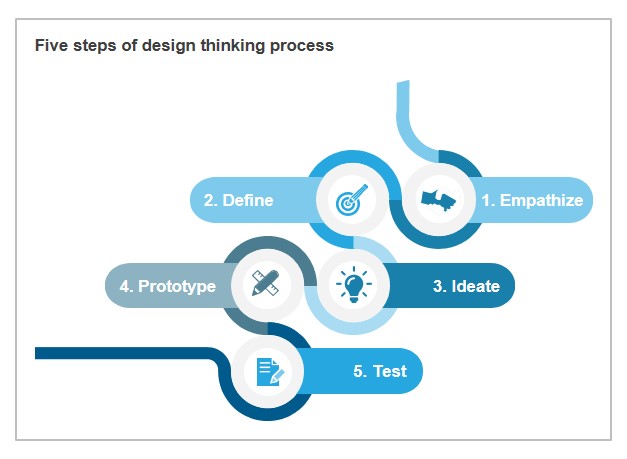 Five steps of design thinking process

1. Empathize

2. Define

3. Ideate

4. Prototype

5. Test